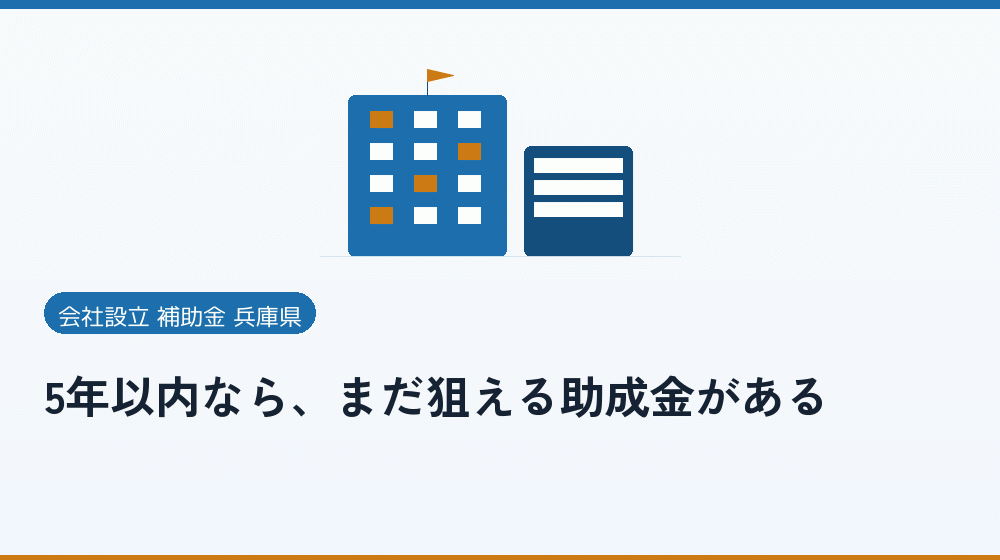 会社設立 補助金 兵庫県

5年以内なら、まだ狙える助成金がある